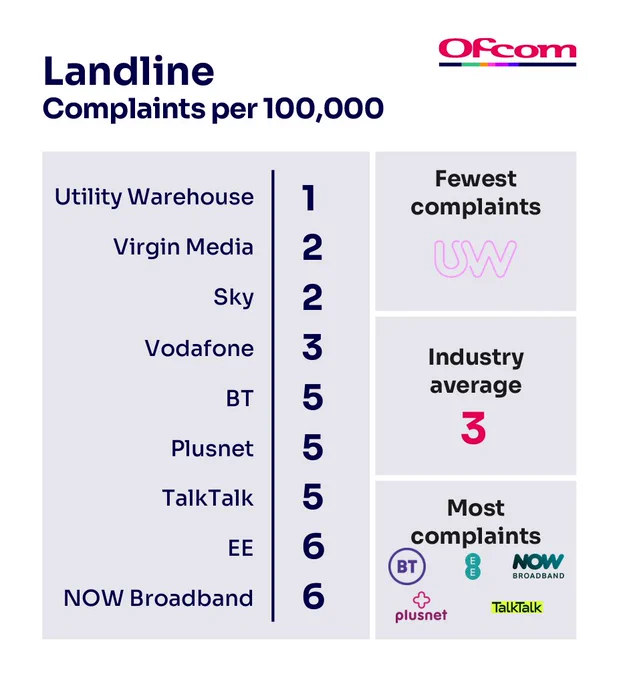 Ofcom

Landline
Complaints per 100,000

| | |
|---|---|
| Utility Warehouse | 1 |
| Virgin Media | 2 |
| Sky | 2 |
| Vodafone | 3 |
| BT | 5 |
| Plusnet | 5 |
| TalkTalk | 5 |
| EE | 6 |
| NOW Broadband | 6 |

Fewest complaints

UW

Industry average

3

Most complaints

BT

EE

NOW BROADBAND

plusnet

TalkTalk